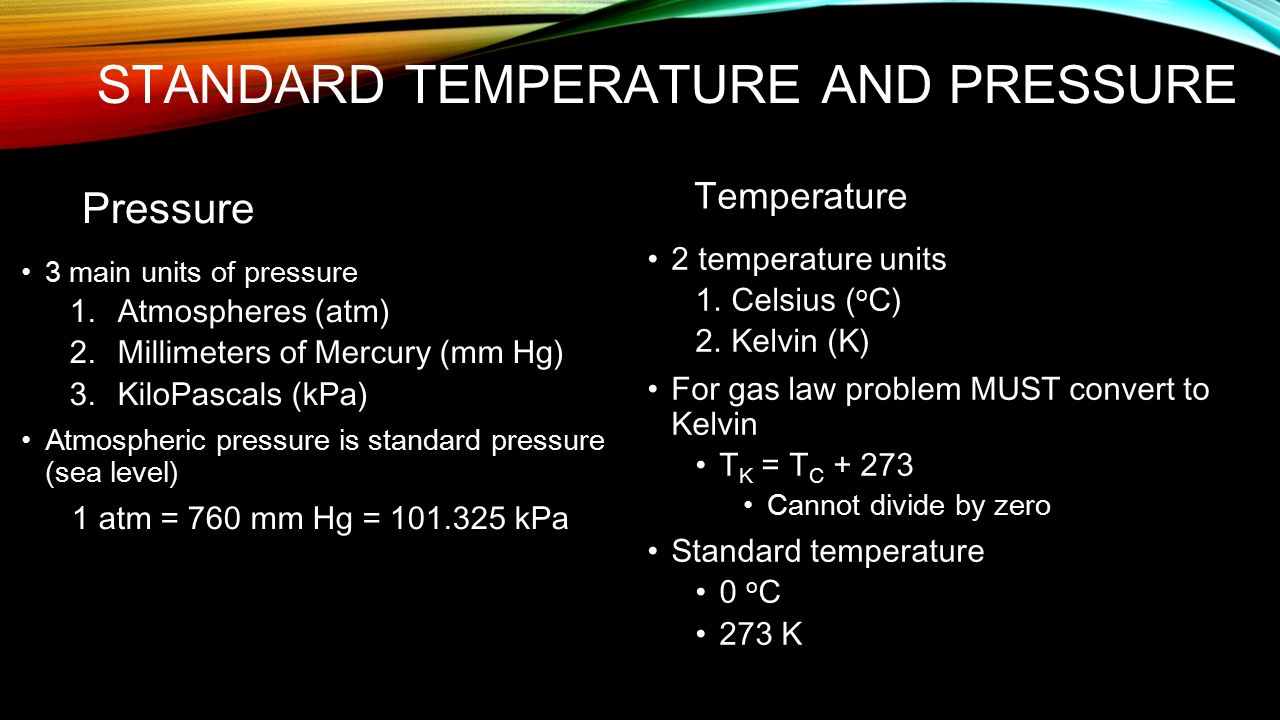 STANDARD TEMPERATURE AND PRESSURE

Pressure

• 3 main units of pressure
1. Atmospheres (atm)
2. Millimeters of Mercury (mm Hg)
3. KiloPascals (kPa)
• Atmospheric pressure is standard pressure (sea level)

1 atm = 760 mm Hg = 101.325 kPa

Temperature

• 2 temperature units
1. Celsius ($^oC$)
2. Kelvin (K)
• For gas law problem MUST convert to Kelvin
• $T_K = T_C + 273$
• Cannot divide by zero
• Standard temperature
• 0 $^oC$
• 273 K